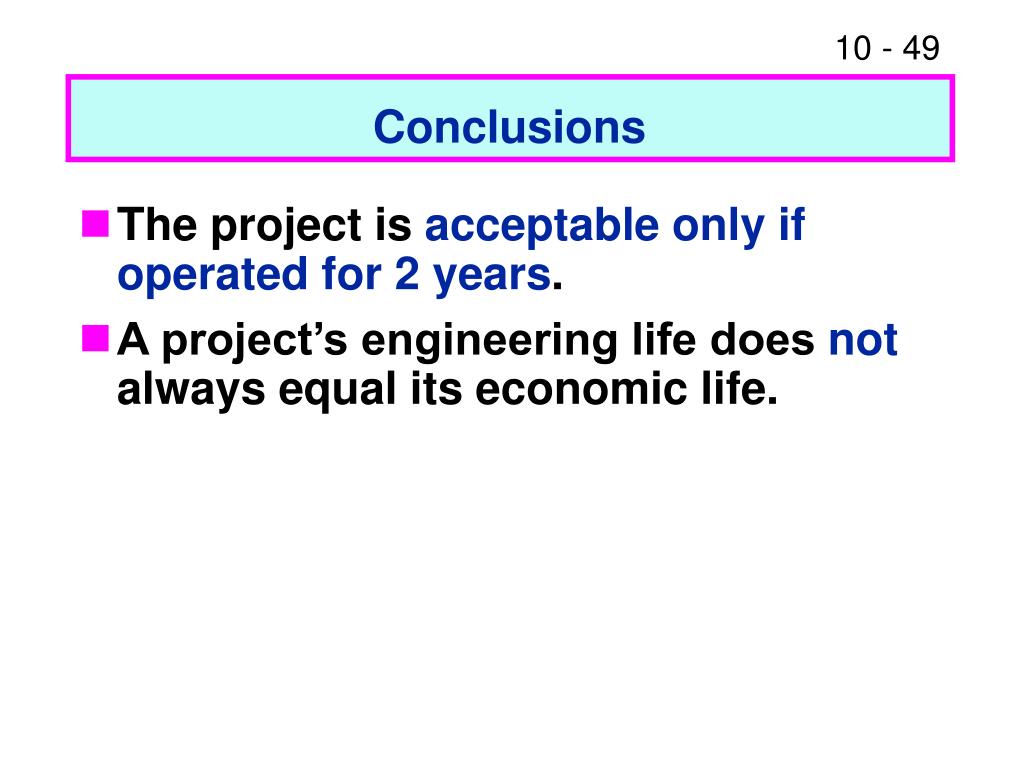 10 - 49

Conclusions

The project is acceptable only if operated for 2 years.

A project’s engineering life does not always equal its economic life.